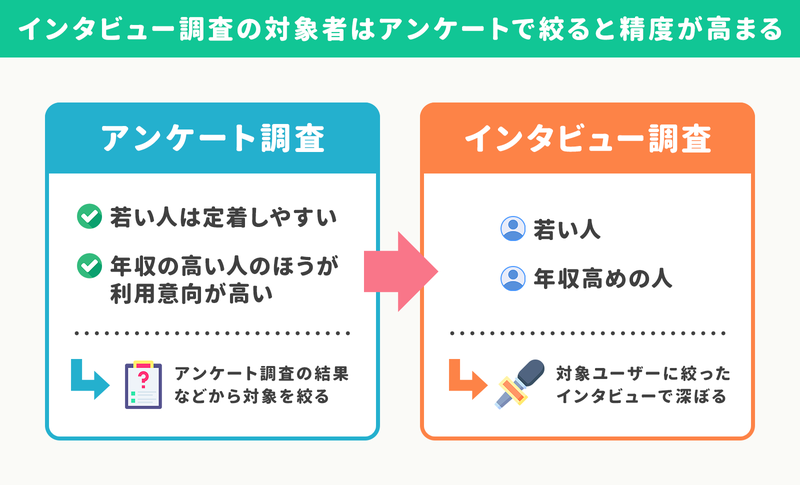 インタビュー調査の対象者はアンケートで絞ると精度が高まる

アンケート調査

若い人は定着しやすい

年収の高い人のほうが利用意向が高い

アンケート調査の結果などから対象を絞る

インタビュー調査

若い人

年収高めの人

対象ユーザーに絞ったインタビューで深ぼる